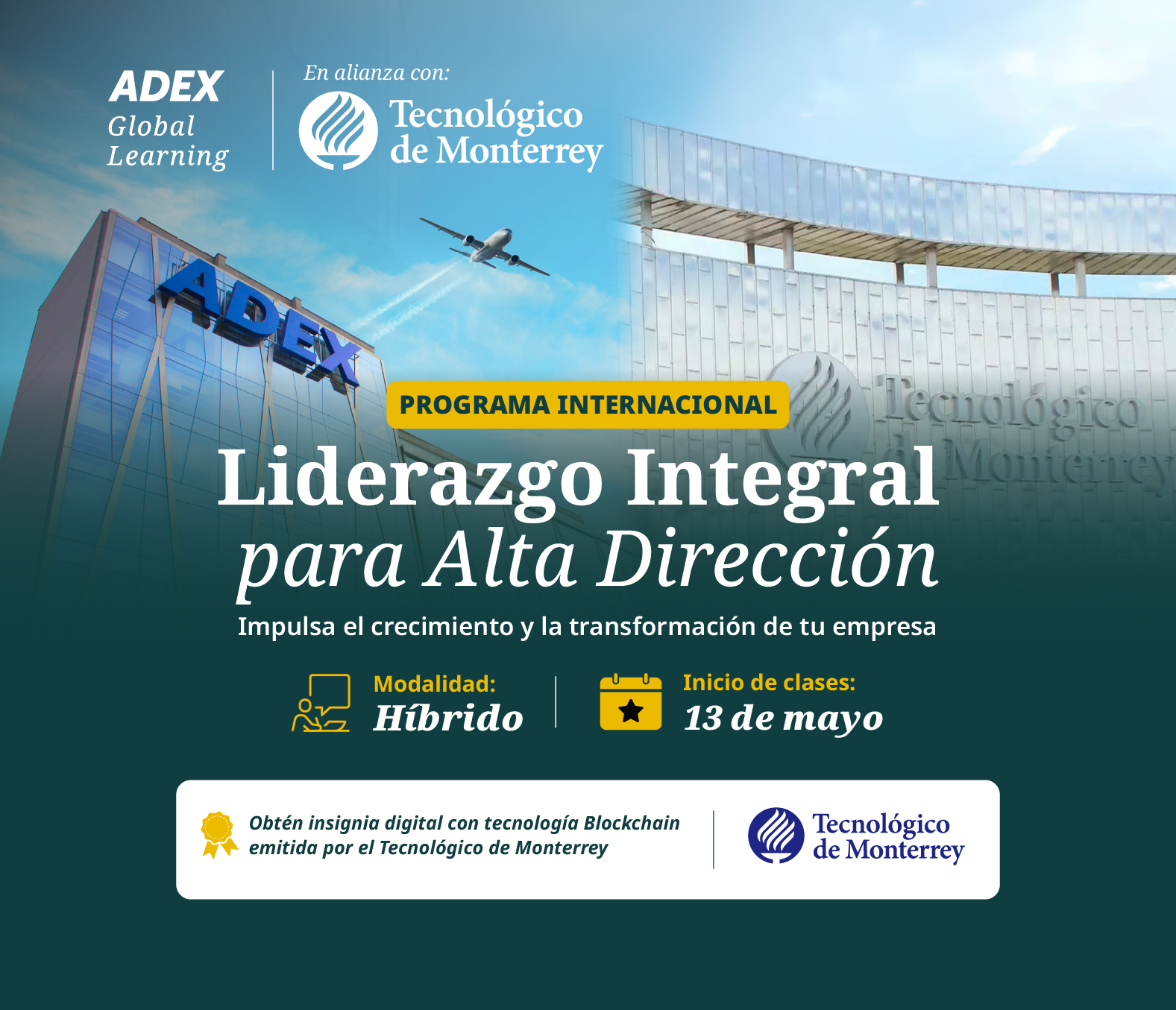 ADEX
Global
Learning

En alianza con:
Tecnológico de Monterrey

ADEX

Tecnológico de Monterrey

PROGRAMA INTERNACIONAL

Liderazgo Integral para Alta Dirección

Impulsa el crecimiento y la transformación de tu empresa

Modalidad:
Híbrido

Inicio de clases:
13 de mayo

Obtén insignia digital con tecnología Blockchain emitida por el Tecnológico de Monterrey

Tecnológico de Monterrey